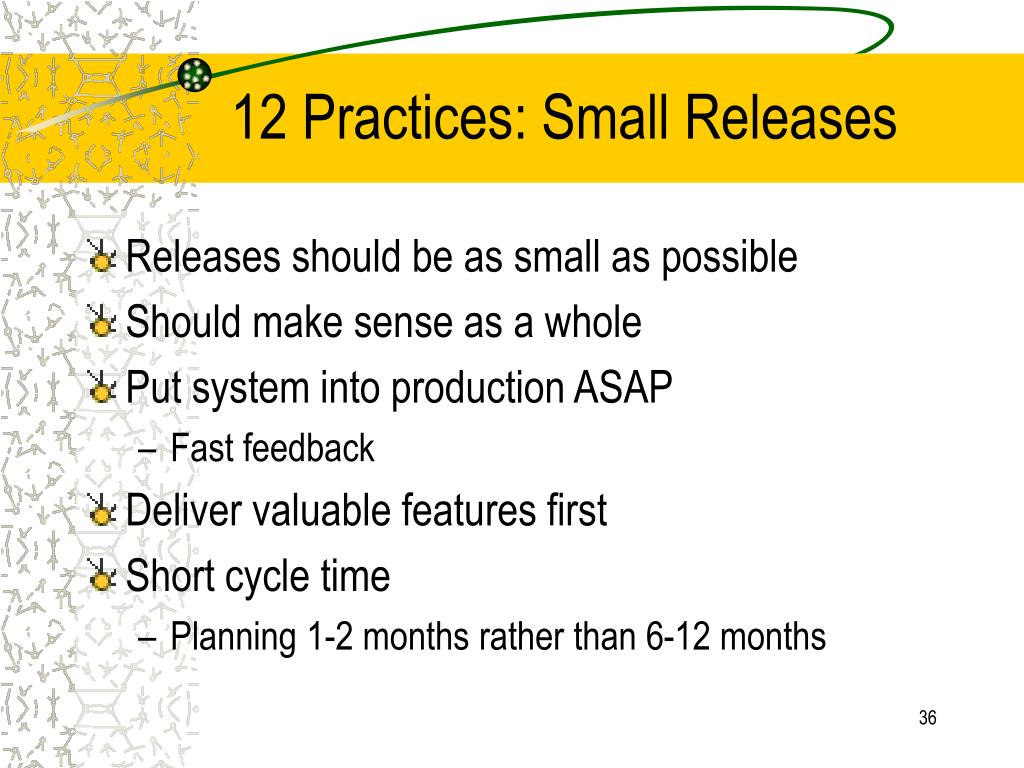 12 Practices: Small Releases

Releases should be as small as possible

Should make sense as a whole

Put system into production ASAP

– Fast feedback

Deliver valuable features first

Short cycle time

– Planning 1-2 months rather than 6-12 months

36